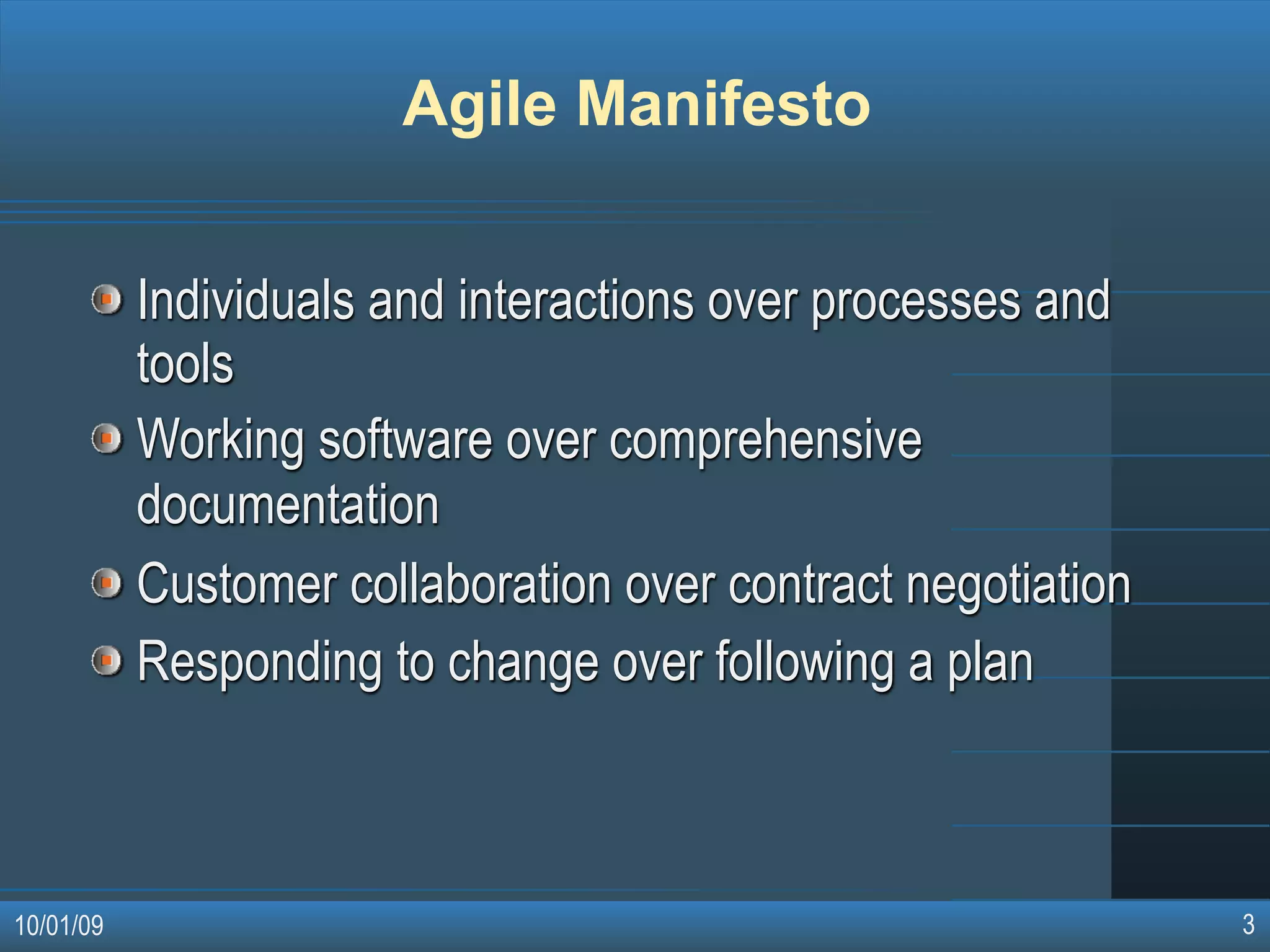 Agile Manifesto

Individuals and interactions over processes and tools

Working software over comprehensive documentation

Customer collaboration over contract negotiation

Responding to change over following a plan

10/01/09

3